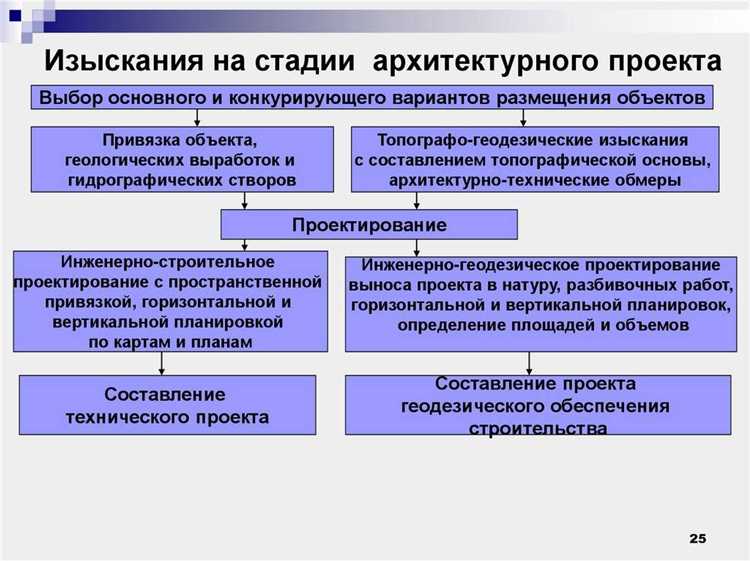 Изыскания на стадии архитектурного проекта

Выбор основного и конкурирующего вариантов размещения объектов

Привязка объекта, геологических выработок и гидрографических створов

Топографо-геодезические изыскания с составлением топографической основы, архитектурно-технические обмеры

Проектирование

Инженерно-строительное проектирование с пространственной привязкой, горизонтальной и вертикальной планировкой по картам и планам

Инженерно-геодезическое проектирование выноса проекта в натуру, разбивочных работ, горизонтальной и вертикальной планировок, определение площадей и объемов

Составление технического проекта

Составление проекта геодезического обеспечения строительства

25